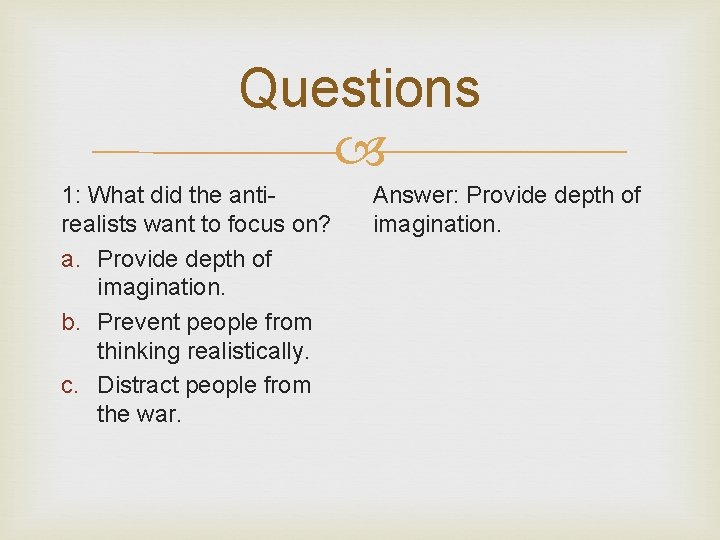 Questions

1: What did the anti-realists want to focus on?
a. Provide depth of imagination.
b. Prevent people from thinking realistically.
c. Distract people from the war.

Answer: Provide depth of imagination.